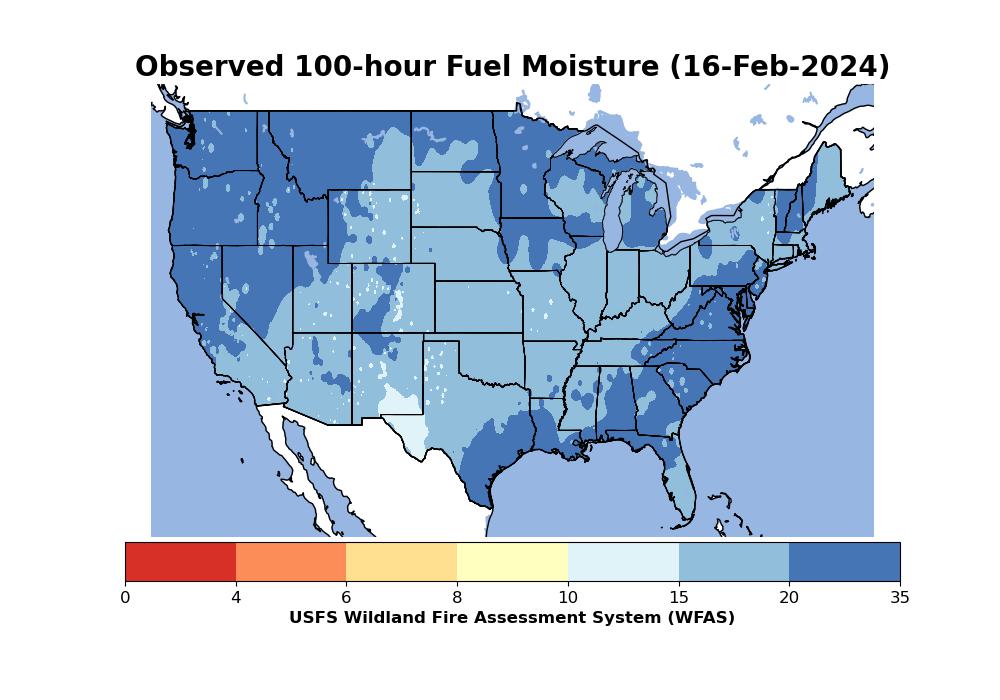 Observed 100-hour Fuel Moisture (16-Feb-2024)

0 4 6 8 10 15 20 35

USFS Wildland Fire Assessment System (WFAS)